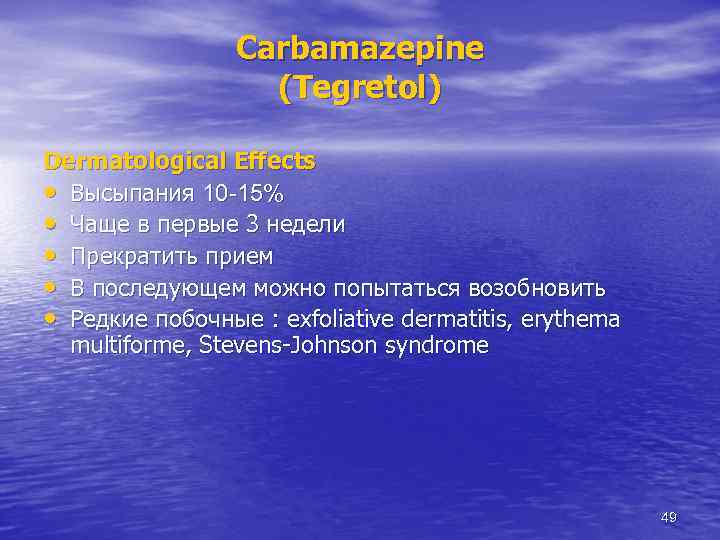 Carbamazepine
(Tegretol)

Dermatological Effects
• Высыпания 10-15%
• Чаще в первые 3 недели
• Прекратить прием
• В последующем можно попытаться возобновить
• Редкие побочные : exfoliative dermatitis, erythema multiforme, Stevens-Johnson syndrome

49